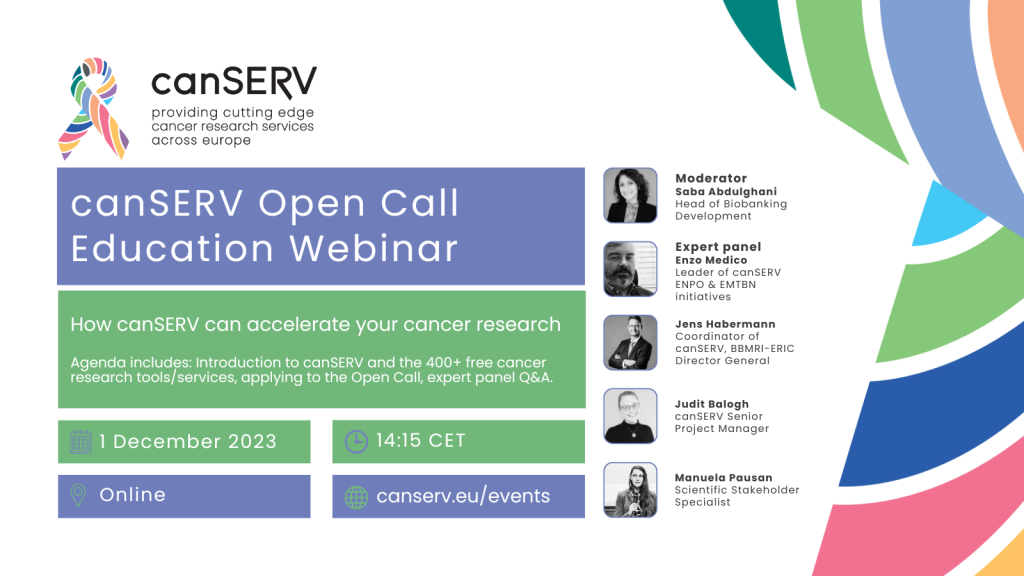 canSERV
providing cutting edge cancer research services across europe

canSERV Open Call Education Webinar

How canSERV can accelerate your cancer research

Agenda includes: Introduction to canSERV and the 400+ free cancer research tools/services, applying to the Open Call, expert panel Q&A.

1 December 2023

14:15 CET

Online

canserv.eu/events

Moderator
Saba Abdulghani
Head of Biobanking Development

Expert panel
Enzo Medico
Leader of canSERV ENPO & EMTBN initiatives

Jens Habermann
Coordinator of canSERV, BBMRI-ERIC Director General

Judit Balogh
canSERV Senior Project Manager

Manuela Pausan
Scientific Stakeholder Specialist